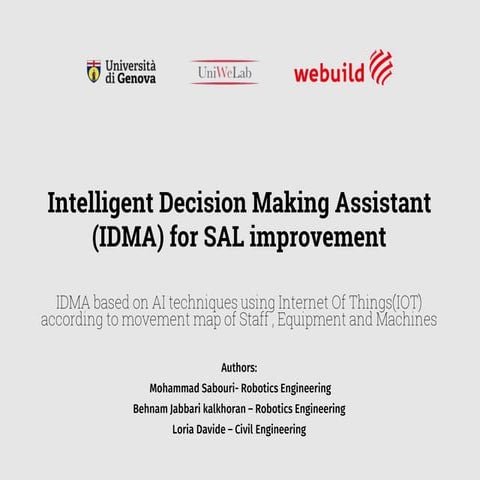 Università di Genova

UniWeLab

webuild

Intelligent Decision Making Assistant (IDMA) for SAL improvement

IDMA based on AI techniques using Internet Of Things(IOT) according to movement map of Staff , Equipment and Machines

Authors:

Mohammad Sabouri- Robotics Engineering

Behnam Jabbari kalkhoran – Robotics Engineering

Loria Davide – Civil Engineering